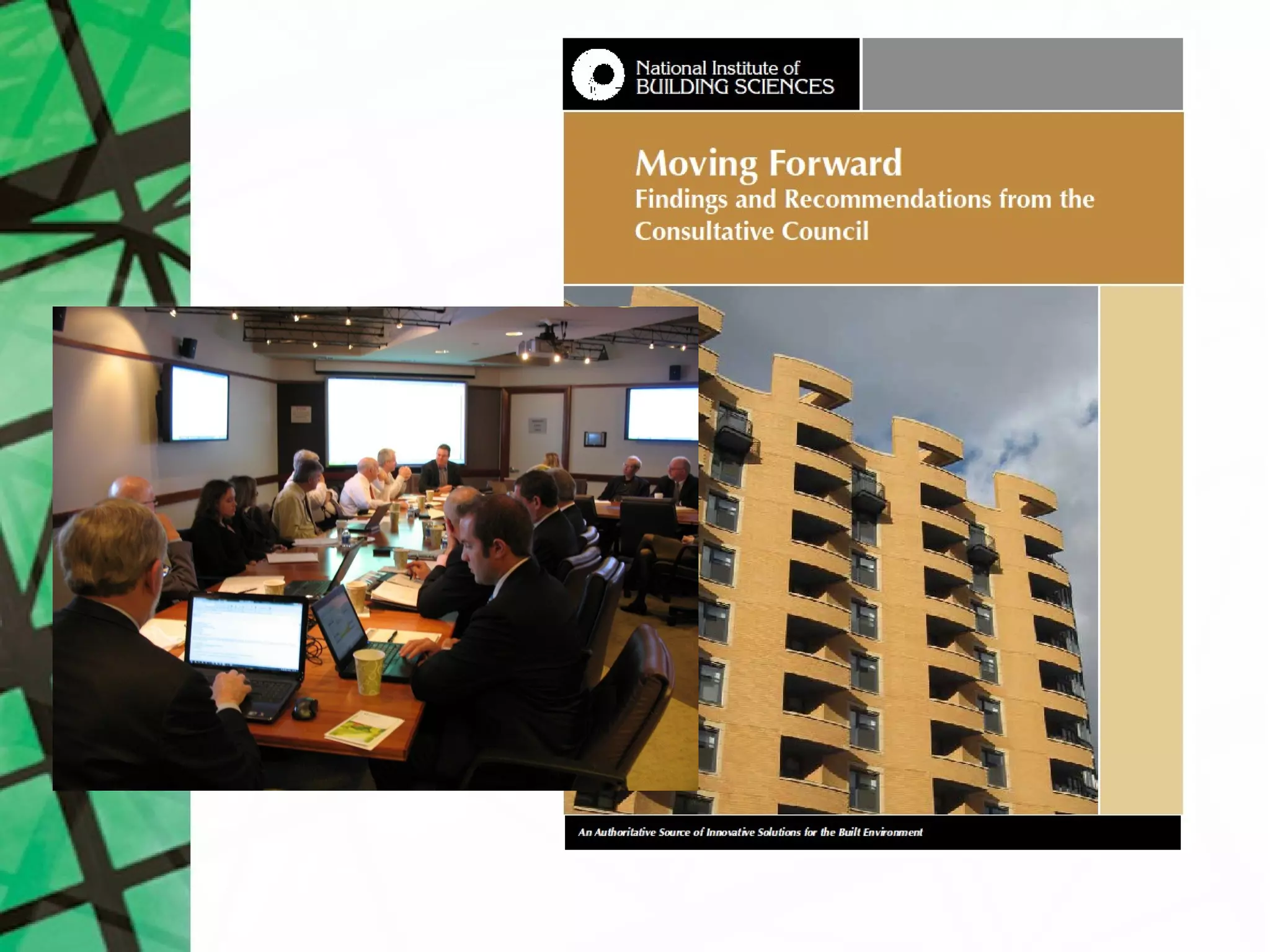 National Institute of
BUILDING SCIENCES

Moving Forward
Findings and Recommendations from the Consultative Council

An Authoritative Source of Innovative Solutions for the Built Environment